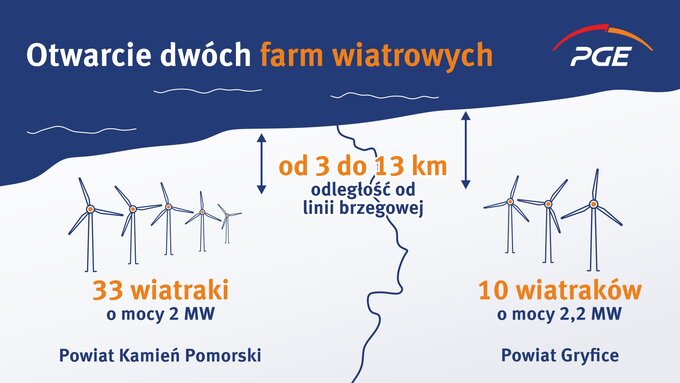 Otwarcie dwóch farm wiatrowych

PGE

od 3 do 13 km
odległość od linii brzegowej

33 wiatraki
o mocy 2 MW

Powiat Kamień Pomorski

10 wiatraków
o mocy 2,2 MW

Powiat Gryfice